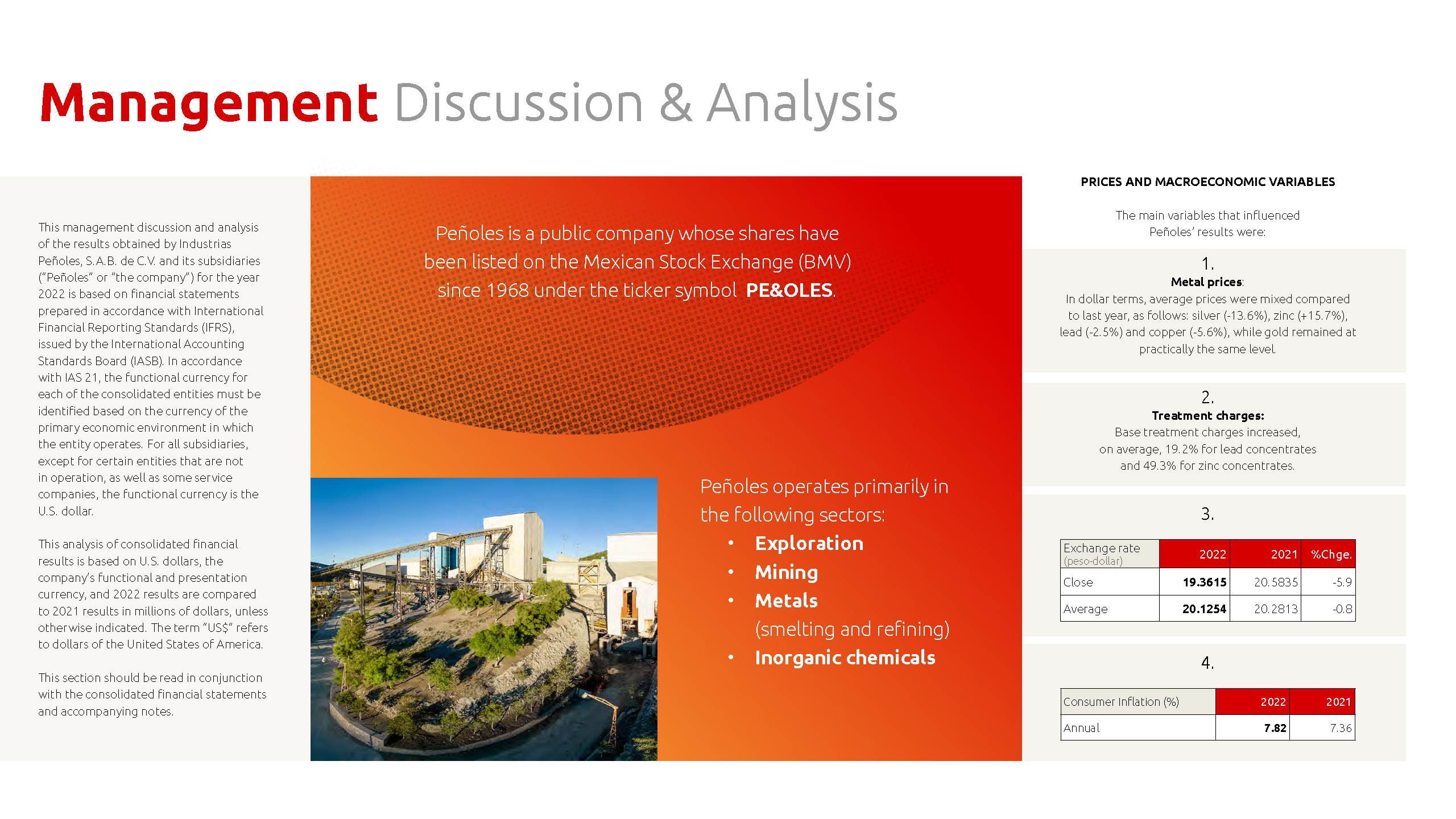 Management Discussion & Analysis

This management discussion and analysis of the results obtained by Industrias Peñoles, S.A.B. de C.V. and its subsidiaries ("Peñoles" or "the company") for the year 2022 is based on financial statements prepared in accordance with International Financial Reporting Standards (IFRS), issued by the International Accounting Standards Board (IASB). In accordance with IAS 21, the functional currency for each of the consolidated entities must be identified based on the currency of the primary economic environment in which the entity operates. For all subsidiaries, except for certain entities that are not in operation, as well as some service companies, the functional currency is the U.S. dollar.

This analysis of consolidated financial results is based on U.S. dollars, the company's functional and presentation currency, and 2022 results are compared to 2021 results in millions of dollars, unless otherwise indicated. The term "US$" refers to dollars of the United States of America.

This section should be read in conjunction with the consolidated financial statements and accompanying notes.

Peñoles is a public company whose shares have been listed on the Mexican Stock Exchange (BMV) since 1968 under the ticker symbol PE&OLES.

Peñoles operates primarily in the following sectors:
• Exploration
• Mining
• Metals (smelting and refining)
• Inorganic chemicals

PRICES AND MACROECONOMIC VARIABLES

The main variables that influenced Peñoles' results were:

1.
Metal prices:
In dollar terms, average prices were mixed compared to last year, as follows: silver (-13.6%), zinc (+15.7%), lead (-2.5%) and copper (-5.6%), while gold remained at practically the same level.

2.
Treatment charges:
Base treatment charges increased, on average, 19.2% for lead concentrates and 49.3% for zinc concentrates.

3.

| Exchange rate (peso-dollar) | 2022 | 2021 | %Chge. |
|---|---|---|---|
| Close | 19.3615 | 20.5835 | -5.9 |
| Average | 20.1254 | 20.2813 | -0.8 |

4.

| Consumer Inflation (%) | 2022 | 2021 |
|---|---|---|
| Annual | 7.82 | 7.36 |